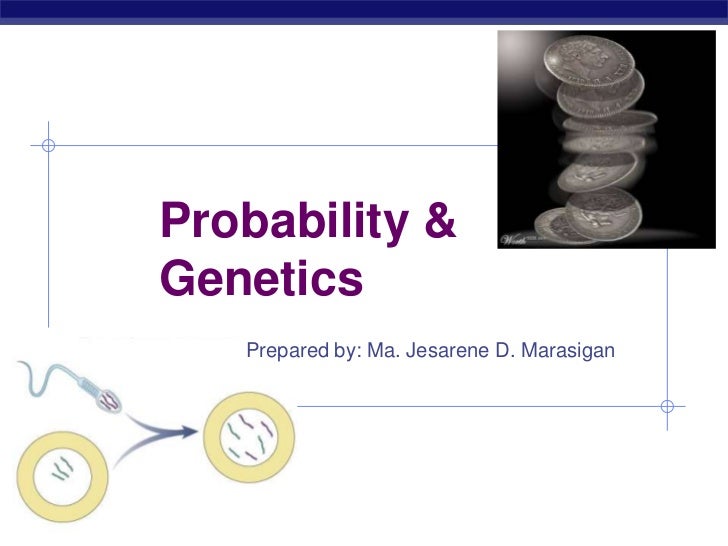 Probability & Genetics

Prepared by: Ma. Jesarene D. Marasigan